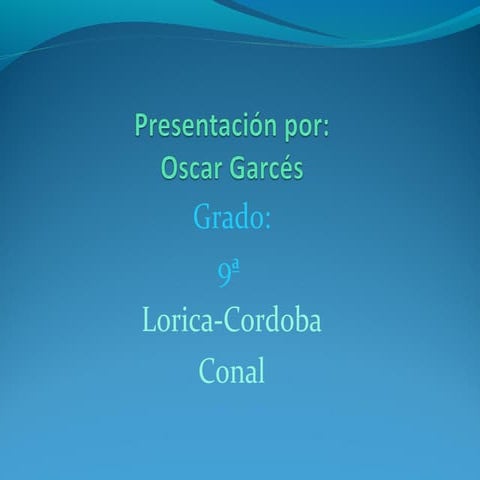 Presentación por:
Oscar Garcés

Grado:

9ª

Lorica-Cordoba

Conal